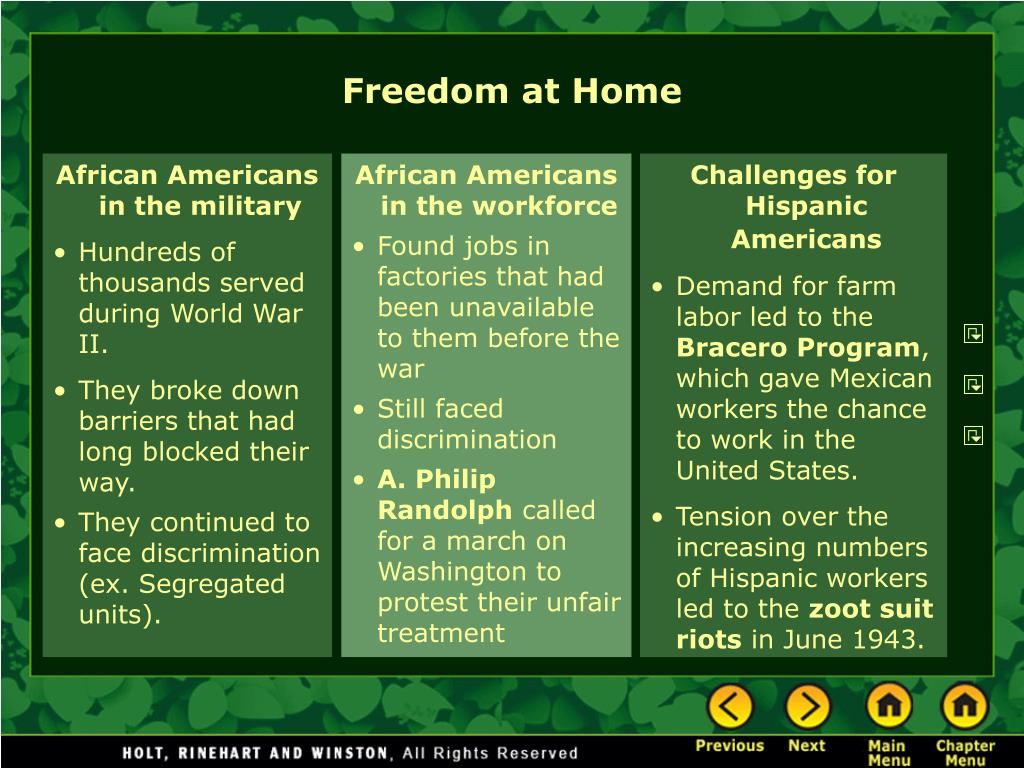 Freedom at Home

African Americans in the military

• Hundreds of thousands served during World War II.

• They broke down barriers that had long blocked their way.

• They continued to face discrimination (ex. Segregated units).

African Americans in the workforce

• Found jobs in factories that had been unavailable to them before the war

• Still faced discrimination

• A. Philip Randolph called for a march on Washington to protest their unfair treatment

Challenges for Hispanic Americans

• Demand for farm labor led to the Bracero Program, which gave Mexican workers the chance to work in the United States.

• Tension over the increasing numbers of Hispanic workers led to the zoot suit riots in June 1943.

HOLT, RINEHART AND WINSTON, All Rights Reserved

Previous Next Main Menu Chapter Menu